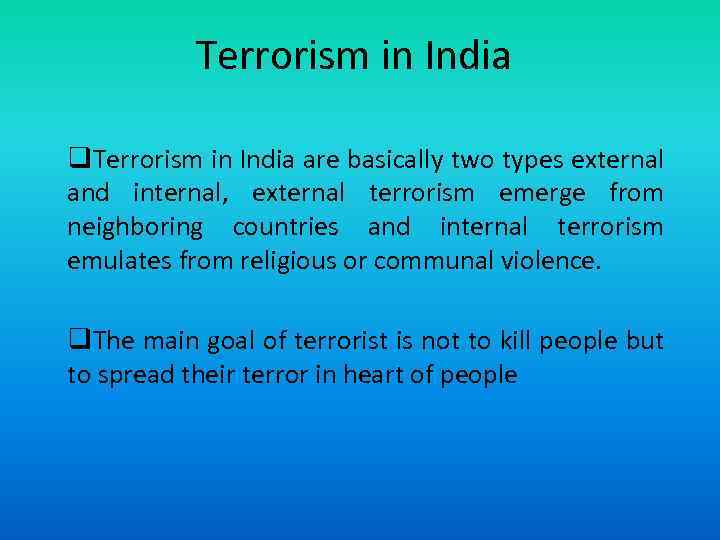 Terrorism in India

❑Terrorism in India are basically two types external and internal, external terrorism emerge from neighboring countries and internal terrorism emulates from religious or communal violence.

❑The main goal of terrorist is not to kill people but to spread their terror in heart of people